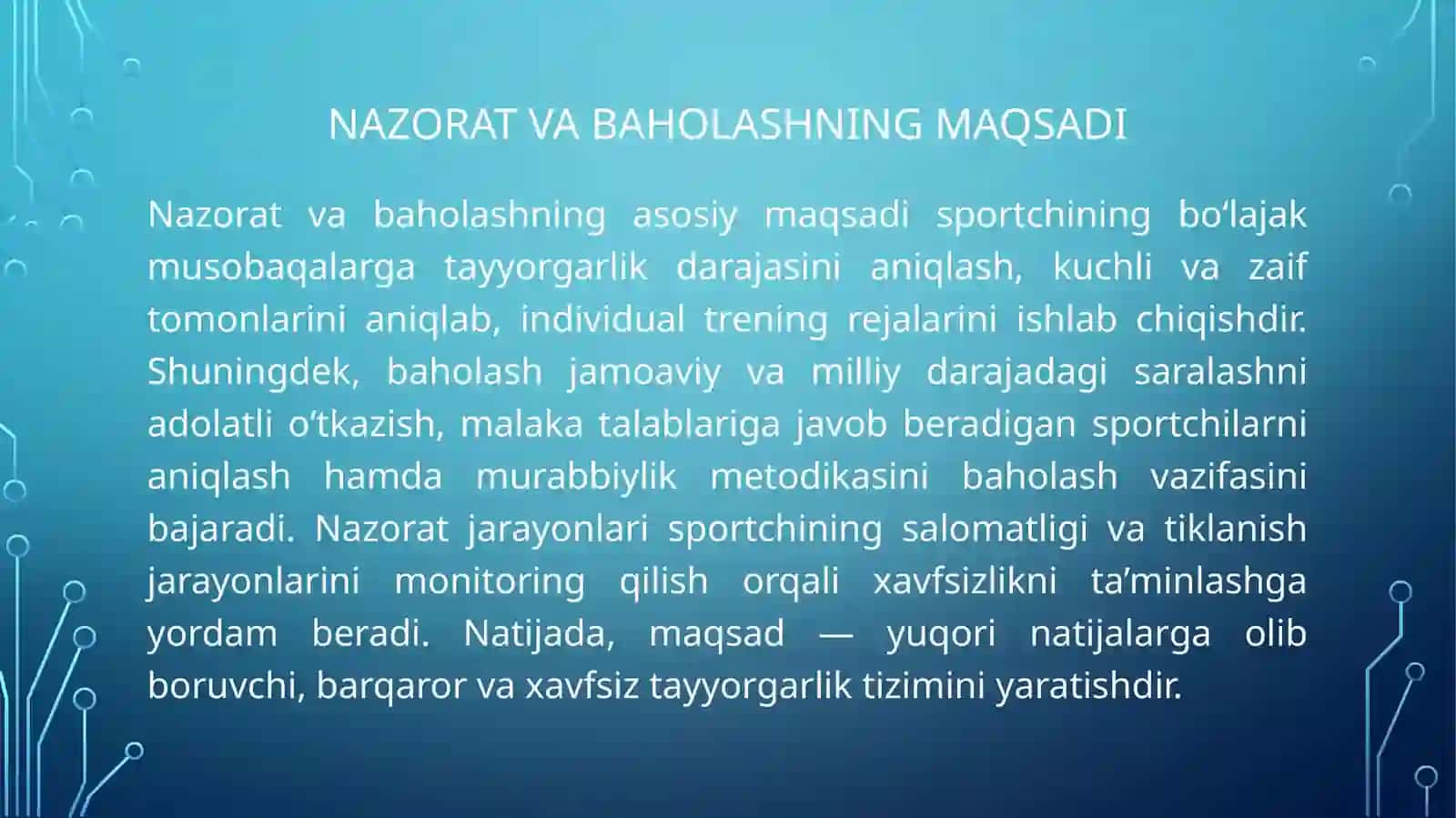 NAZORAT VA BAHOLASHNING MAQSADI

Nazorat va baholashning asosiy maqsadi sportchining bo‘lajak musobaqalarga tayyorgarlik darajasini aniqlash, kuchli va zaif tomonlarini aniqlab, individual trening rejalarini ishlab chiqishdir. Shuningdek, baholash jamoaviy va milliy darajadagi saralashni adolatli o‘tkazish, malaka talablariga javob beradigan sportchilarni aniqlash hamda murabbiylik metodikasini baholash vazifasini bajaradi. Nazorat jarayonlari sportchining salomatligi va tiklanish jarayonlarini monitoring qilish orqali xavfsizlikni ta’minlashga yordam beradi. Natijada, maqsad — yuqori natijalarga olib boruvchi, barqaror va xavfsiz tayyorgarlik tizimini yaratishdir.